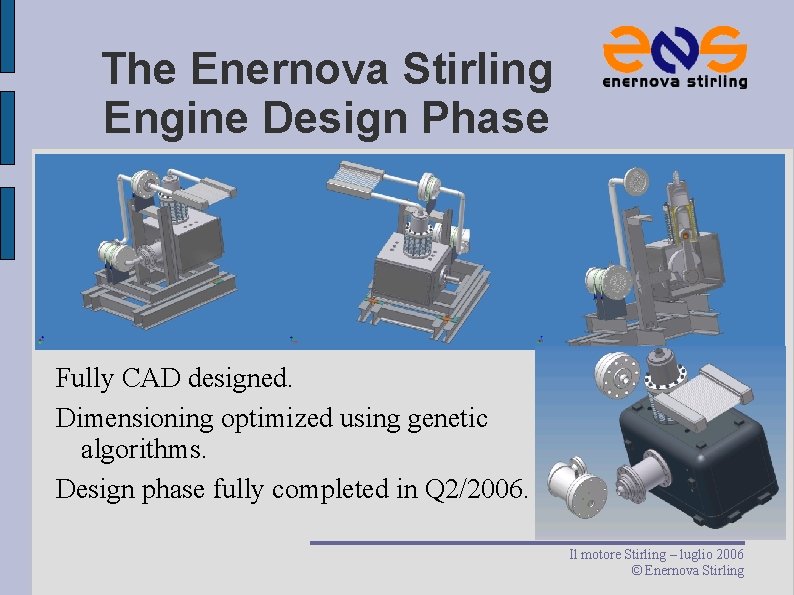 The Enernova Stirling Engine Design Phase

enernova stirling

Fully CAD designed.

Dimensioning optimized using genetic algorithms.

Design phase fully completed in Q2/2006.

Il motore Stirling – luglio 2006
© Enernova Stirling